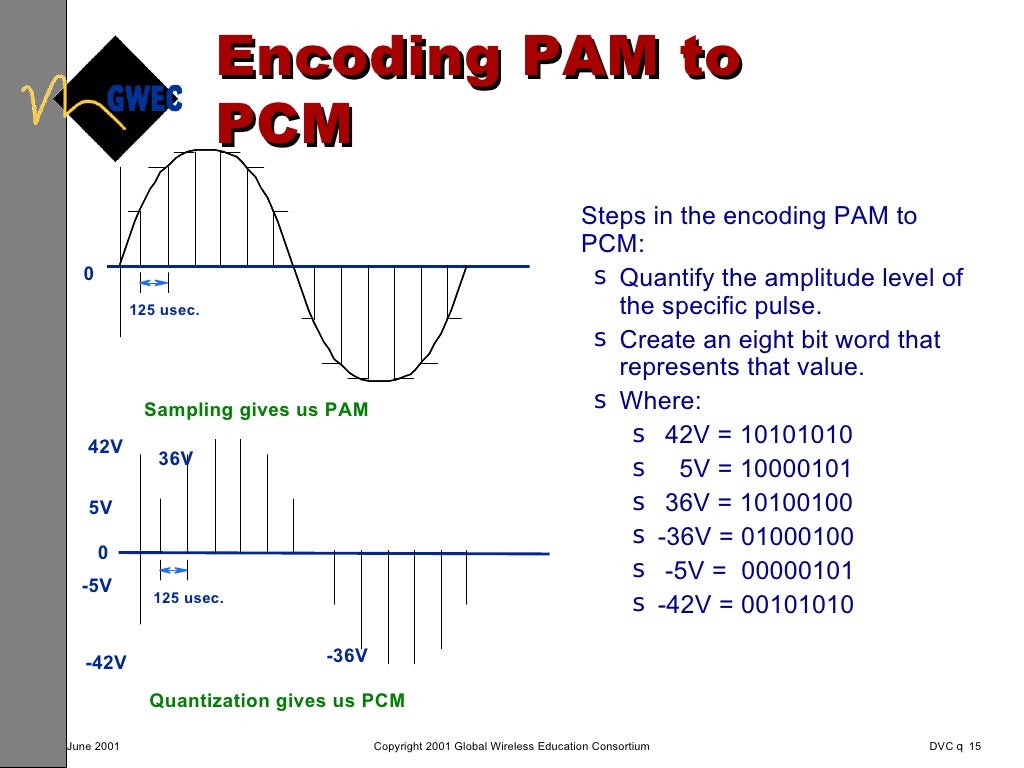 GWEC

Encoding PAM to PCM

0

125 usec.

Sampling gives us PAM

42V
36V
5V
0
-5V
125 usec.
-42V
-36V

Quantization gives us PCM

Steps in the encoding PAM to PCM:
s Quantify the amplitude level of the specific pulse.
s Create an eight bit word that represents that value.
s Where:
s 42V = 10101010
s 5V = 10000101
s 36V = 10100100
s -36V = 01000100
s -5V = 00000101
s -42V = 00101010

June 2001 Copyright 2001 Global Wireless Education Consortium DVC q 15